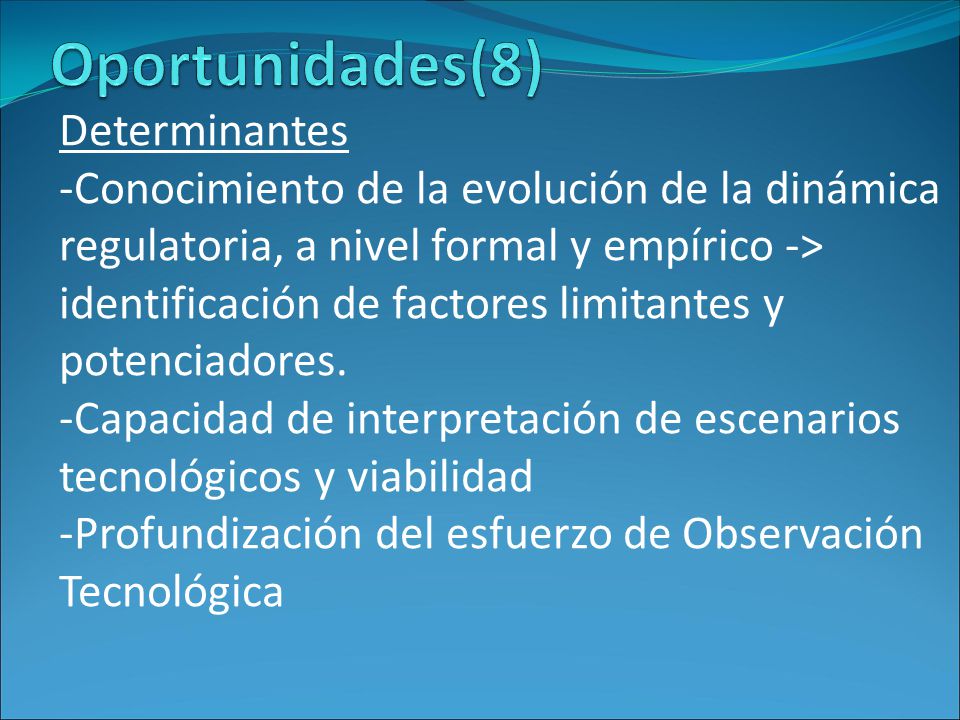 Oportunidades(8)

Determinantes

-Conocimiento de la evolución de la dinámica regulatoria, a nivel formal y empírico -> identificación de factores limitantes y potenciadores.

-Capacidad de interpretación de escenarios tecnológicos y viabilidad

-Profundización del esfuerzo de Observación Tecnológica